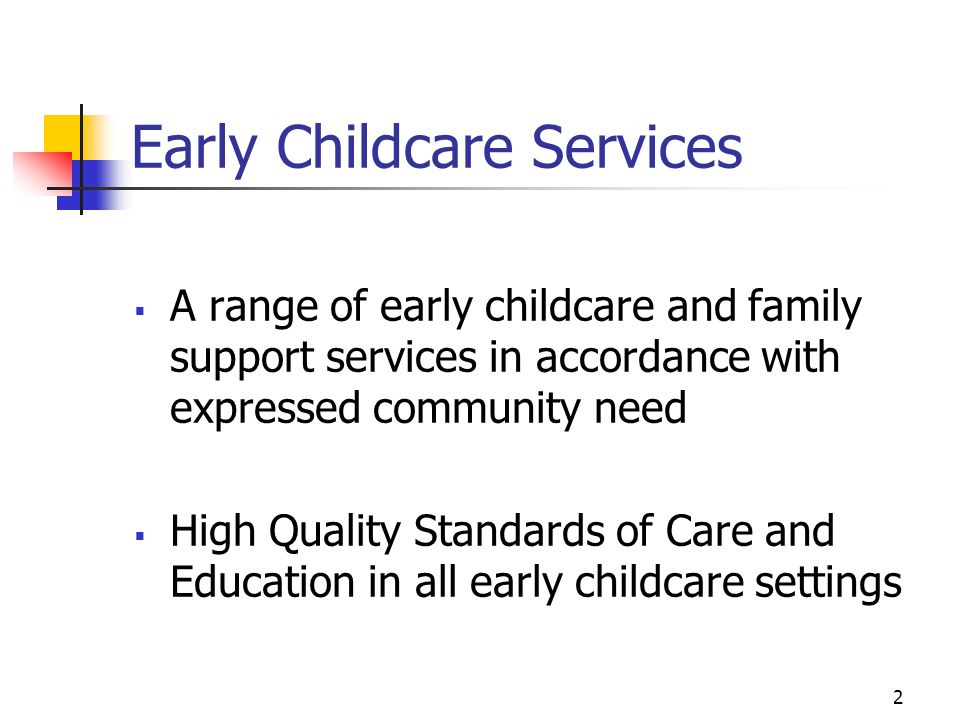 Early Childcare Services

▪ A range of early childcare and family support services in accordance with expressed community need

▪ High Quality Standards of Care and Education in all early childcare settings

2